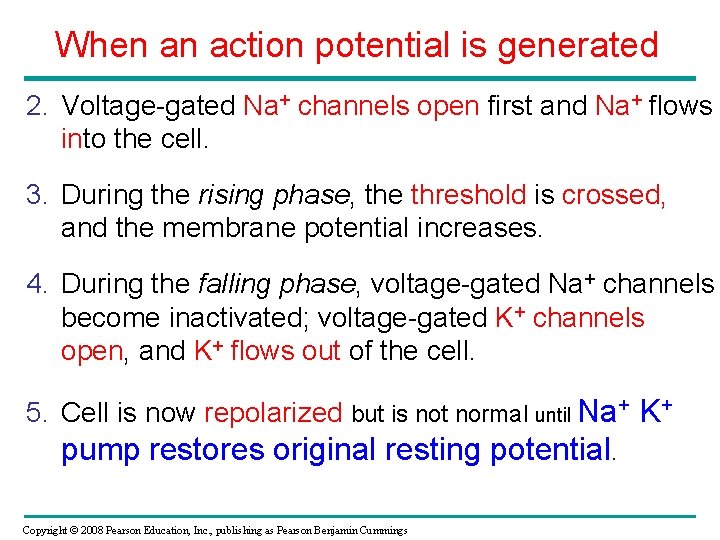 When an action potential is generated

2. Voltage-gated $Na^+$ channels open first and $Na^+$ flows into the cell.

3. During the rising phase, the threshold is crossed, and the membrane potential increases.

4. During the falling phase, voltage-gated $Na^+$ channels become inactivated; voltage-gated $K^+$ channels open, and $K^+$ flows out of the cell.

5. Cell is now repolarized but is not normal until $Na^+$ $K^+$ pump restores original resting potential.

Copyright © 2008 Pearson Education, Inc., publishing as Pearson Benjamin Cummings